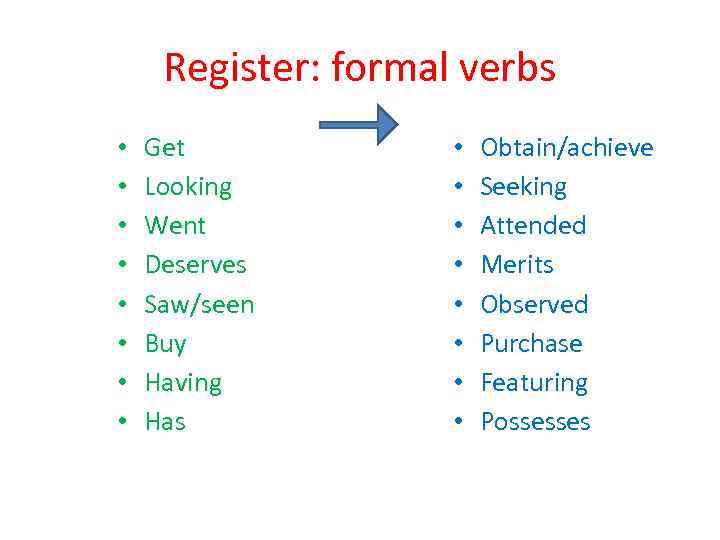 Register: formal verbs

• Get
• Looking
• Went
• Deserves
• Saw/seen
• Buy
• Having
• Has

• Obtain/achieve
• Seeking
• Attended
• Merits
• Observed
• Purchase
• Featuring
• Possesses